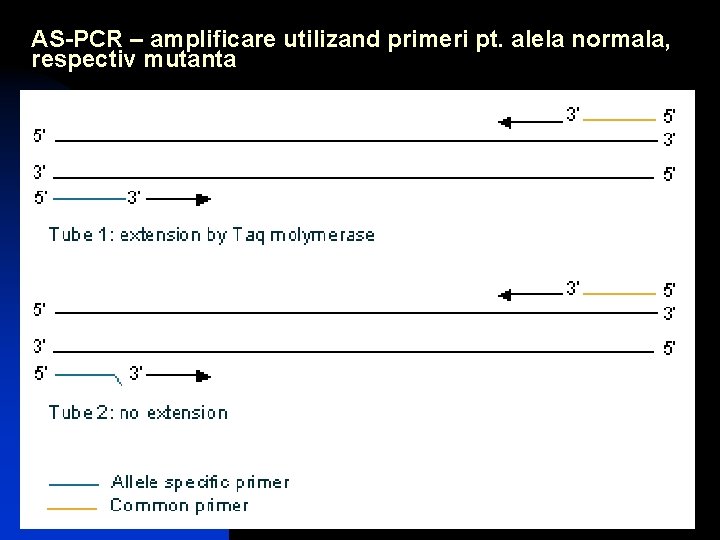 AS-PCR – amplificare utilizand primeri pt. alela normala, respectiv mutanta

3' 5'
5' 3'
3' 5'
5' 3'

Tube 1: extension by Taq molymerase

3' 5'
5' 3'
3' 5'
5' 3'

Tube 2: no extension

Allele specific primer
Common primer